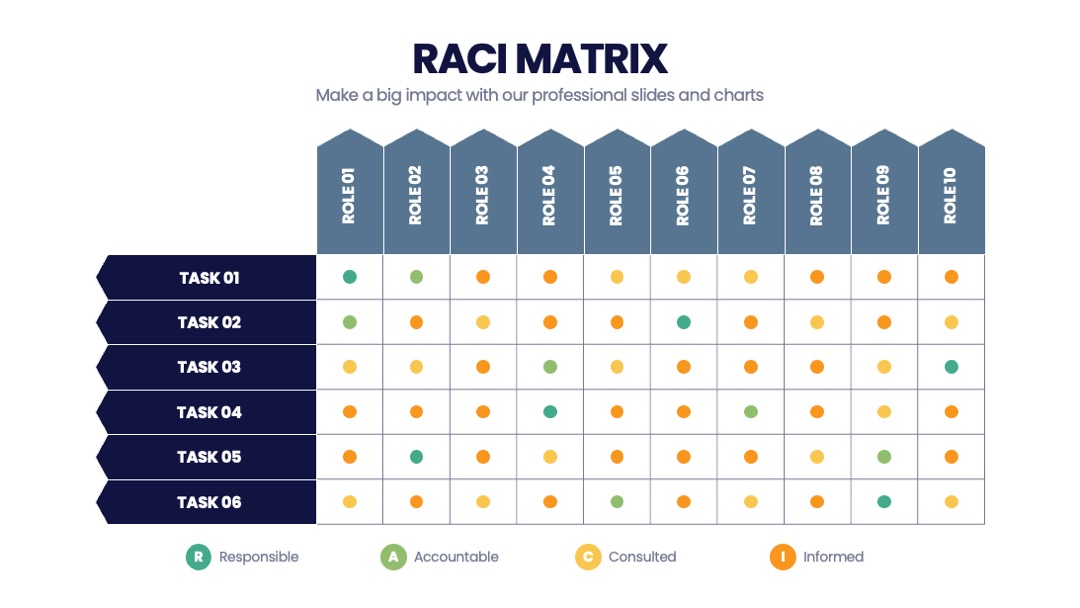 RACI MATRIX

Make a big impact with our professional slides and charts

| | ROLE 01 | ROLE 02 | ROLE 03 | ROLE 04 | ROLE 05 | ROLE 06 | ROLE 07 | ROLE 08 | ROLE 09 | ROLE 10 |
|---|---|---|---|---|---|---|---|---|---|---|
| TASK 01 | | | | | | | | | | |
| TASK 02 | | | | | | | | | | |
| TASK 03 | | | | | | | | | | |
| TASK 04 | | | | | | | | | | |
| TASK 05 | | | | | | | | | | |
| TASK 06 | | | | | | | | | | |

R Responsible
A Accountable
C Consulted
I Informed